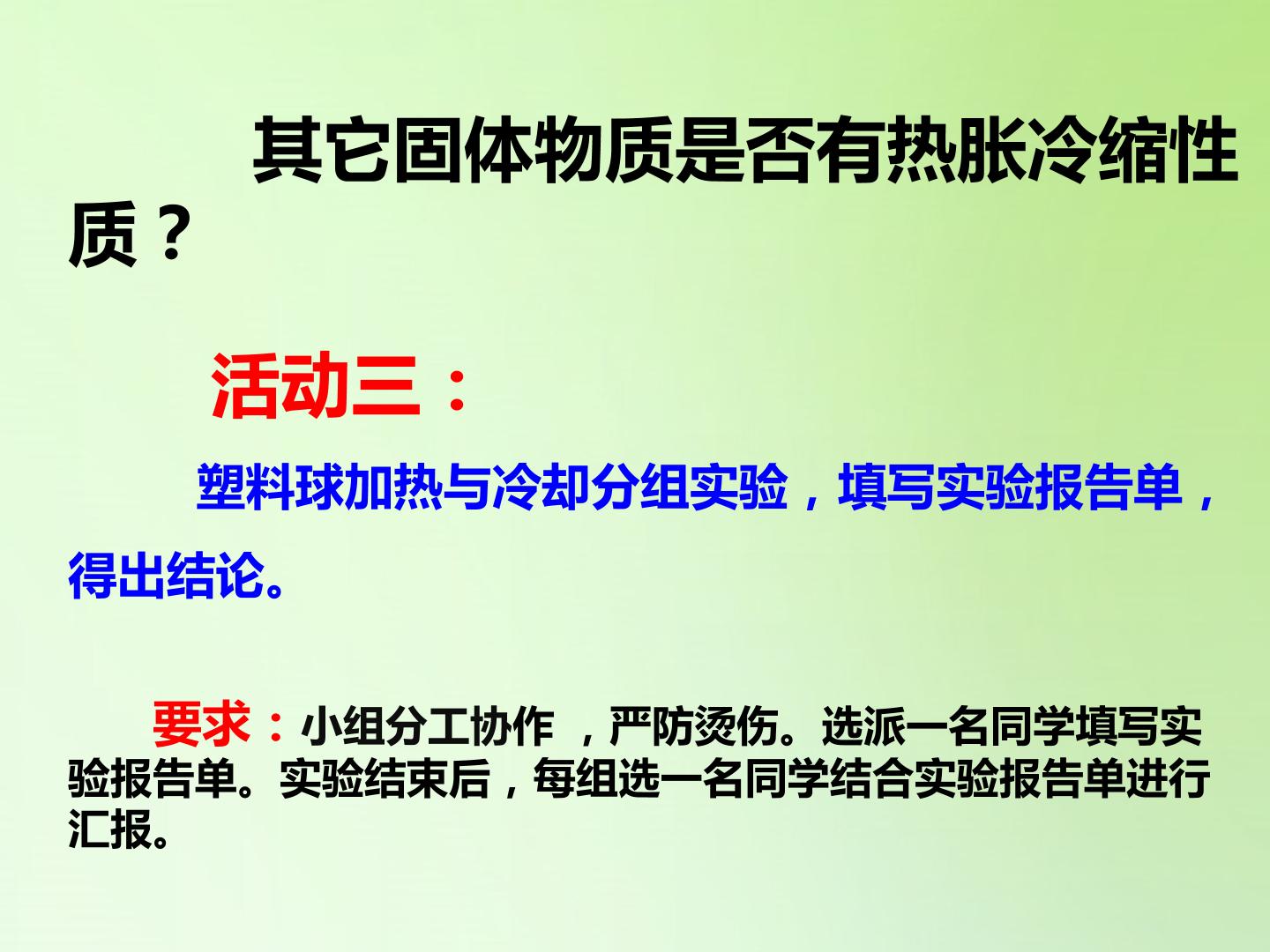 其它固体物质是否有热胀冷缩性质？

活动三：

塑料球加热与冷却分组实验，填写实验报告单，得出结论。

要求：小组分工协作 ，严防烫伤。选派一名同学填写实验报告单。实验结束后，每组选一名同学结合实验报告单进行汇报。